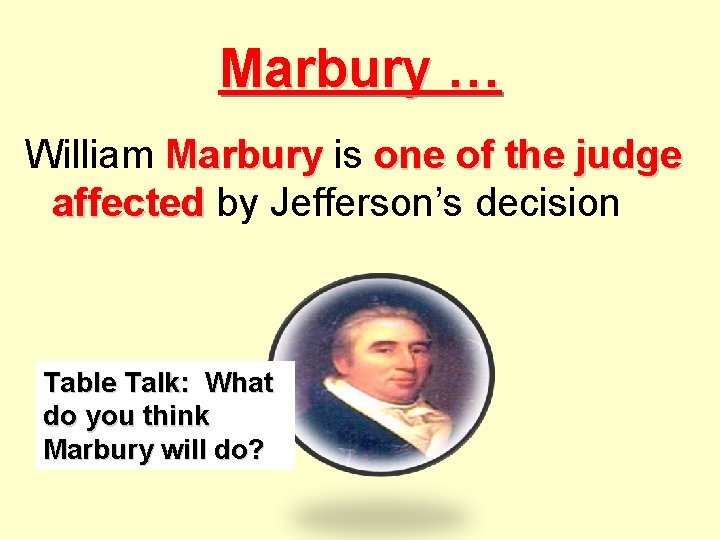 Marbury …

William Marbury is one of the judge affected by Jefferson’s decision

Table Talk: What do you think Marbury will do?